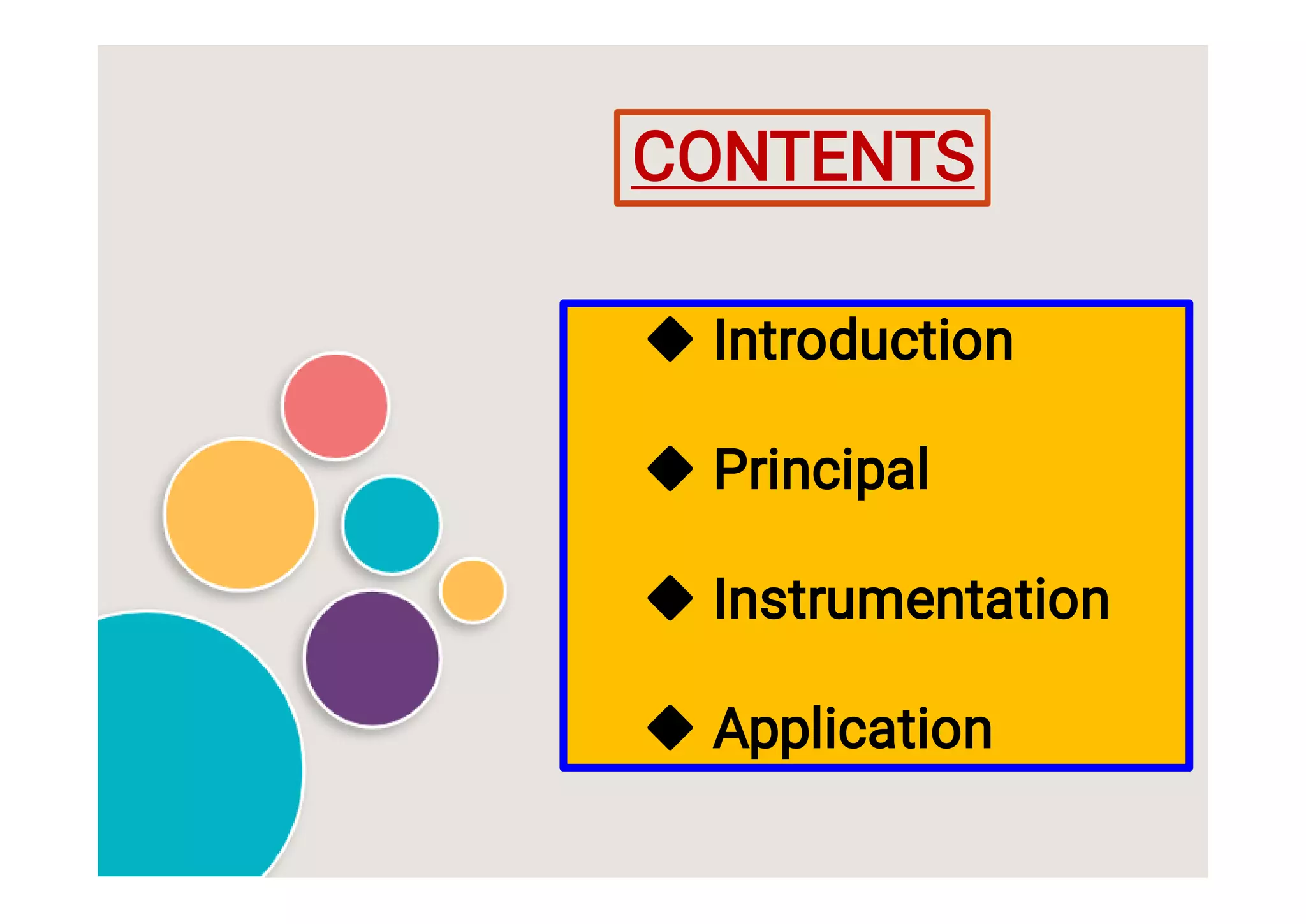 CONTENTS

◆ Introduction

◆ Principal

◆ Instrumentation

◆ Application